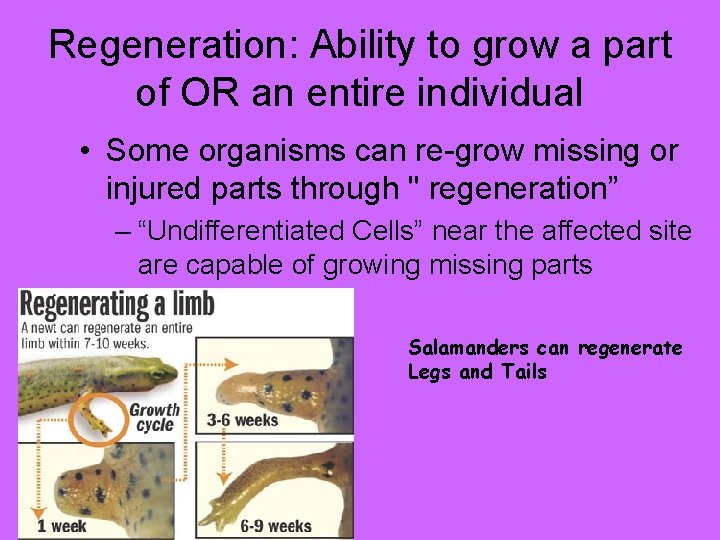 Regeneration: Ability to grow a part of OR an entire individual

• Some organisms can re-grow missing or injured parts through " regeneration”

– “Undifferentiated Cells” near the affected site are capable of growing missing parts

Regenerating a limb

A newt can regenerate an entire limb within 7-10 weeks.

Growth cycle

1 week

3-6 weeks

6-9 weeks

Salamanders can regenerate Legs and Tails